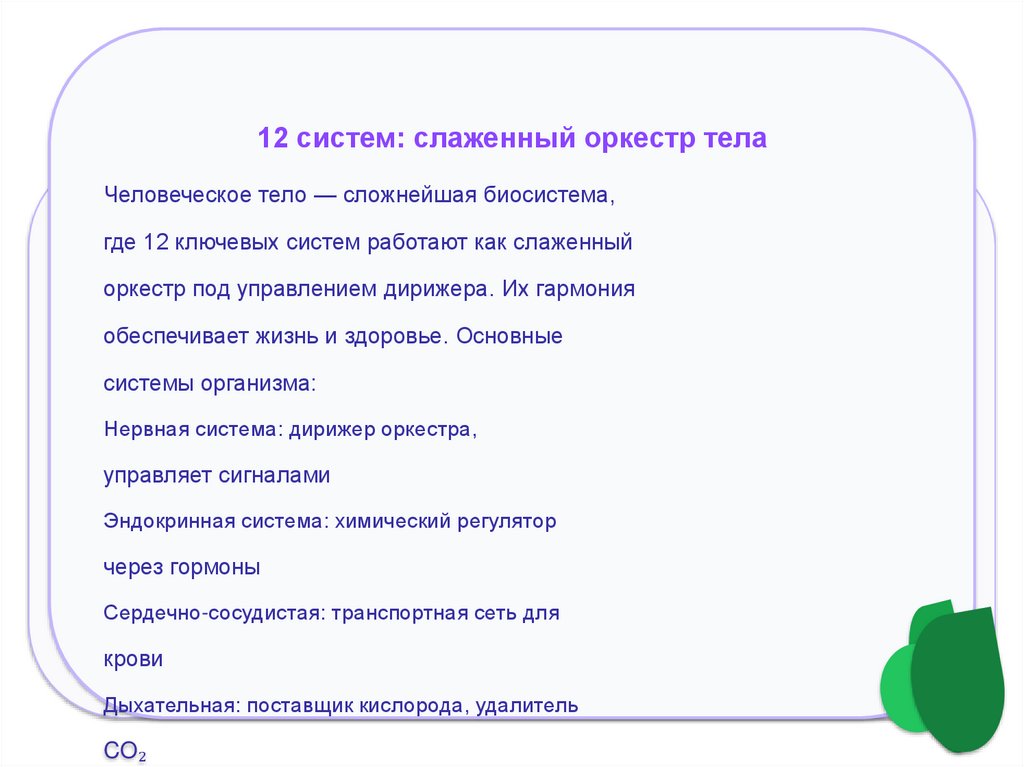 12 систем: слаженный оркестр тела

Человеческое тело — сложнейшая биосистема, где 12 ключевых систем работают как слаженный оркестр под управлением дирижера. Их гармония обеспечивает жизнь и здоровье. Основные системы организма:

Нервная система: дирижер оркестра, управляет сигналами

Эндокринная система: химический регулятор через гормоны

Сердечно-сосудистая: транспортная сеть для крови

Дыхательная: поставщик кислорода, удалитель $CO_2$